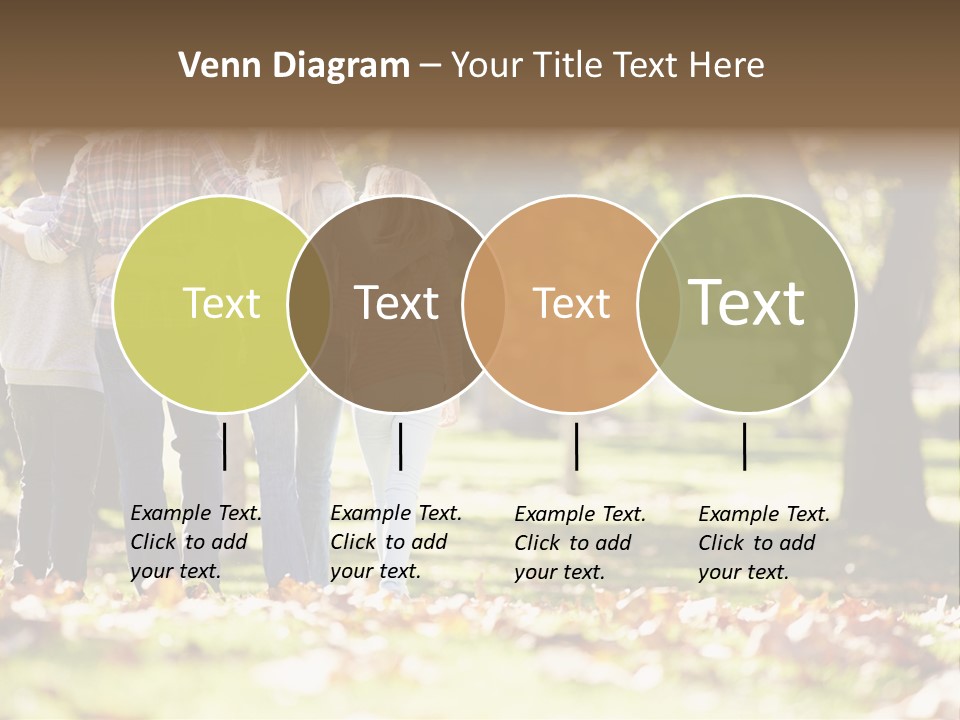 Venn Diagram – Your Title Text Here

Text

Text

Text

Text

Example Text. Click to add your text.

Example Text. Click to add your text.

Example Text. Click to add your text.

Example Text. Click to add your text.